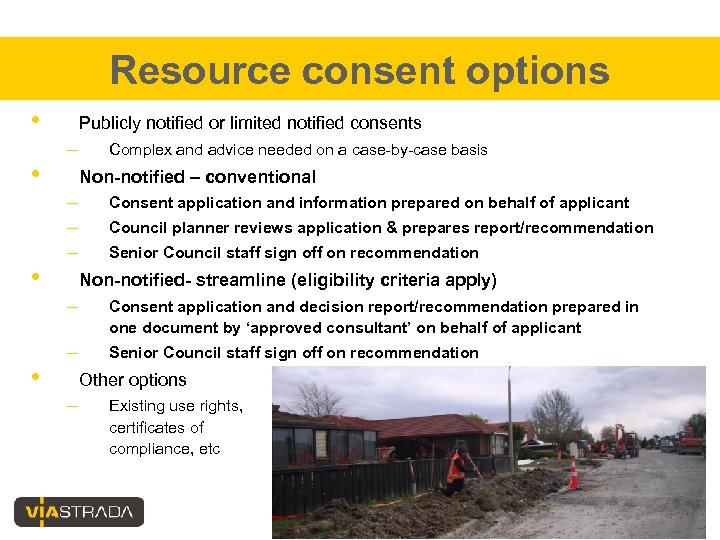 Resource consent options

• Publicly notified or limited notified consents
– Complex and advice needed on a case-by-case basis

• Non-notified – conventional
– Consent application and information prepared on behalf of applicant
– Council planner reviews application & prepares report/recommendation
– Senior Council staff sign off on recommendation

• Non-notified- streamline (eligibility criteria apply)
– Consent application and decision report/recommendation prepared in one document by 'approved consultant' on behalf of applicant
– Senior Council staff sign off on recommendation

• Other options
– Existing use rights, certificates of compliance, etc

VIASTRADA